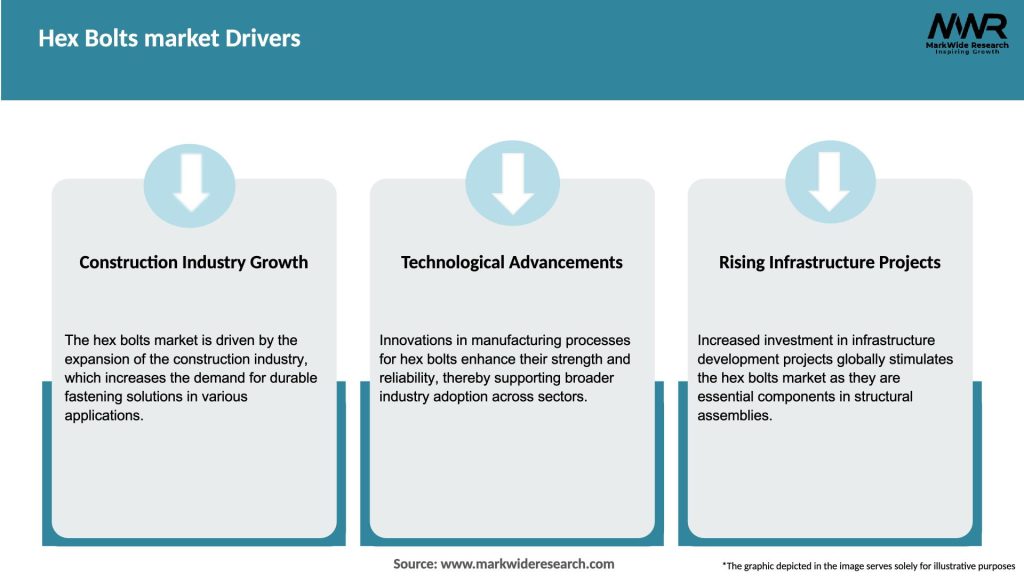 Hex Bolts market Drivers

MWR
MarkWide Research
Inspiring Growth

Construction Industry Growth

The hex bolts market is driven by the expansion of the construction industry, which increases the demand for durable fastening solutions in various applications.

Technological Advancements

Innovations in manufacturing processes for hex bolts enhance their strength and reliability, thereby supporting broader industry adoption across sectors.

Rising Infrastructure Projects

Increased investment in infrastructure development projects globally stimulates the hex bolts market as they are essential components in structural assemblies.

Source: www.markwideresearch.com

*The graphic depicted in the image serves solely for illustrative purposes